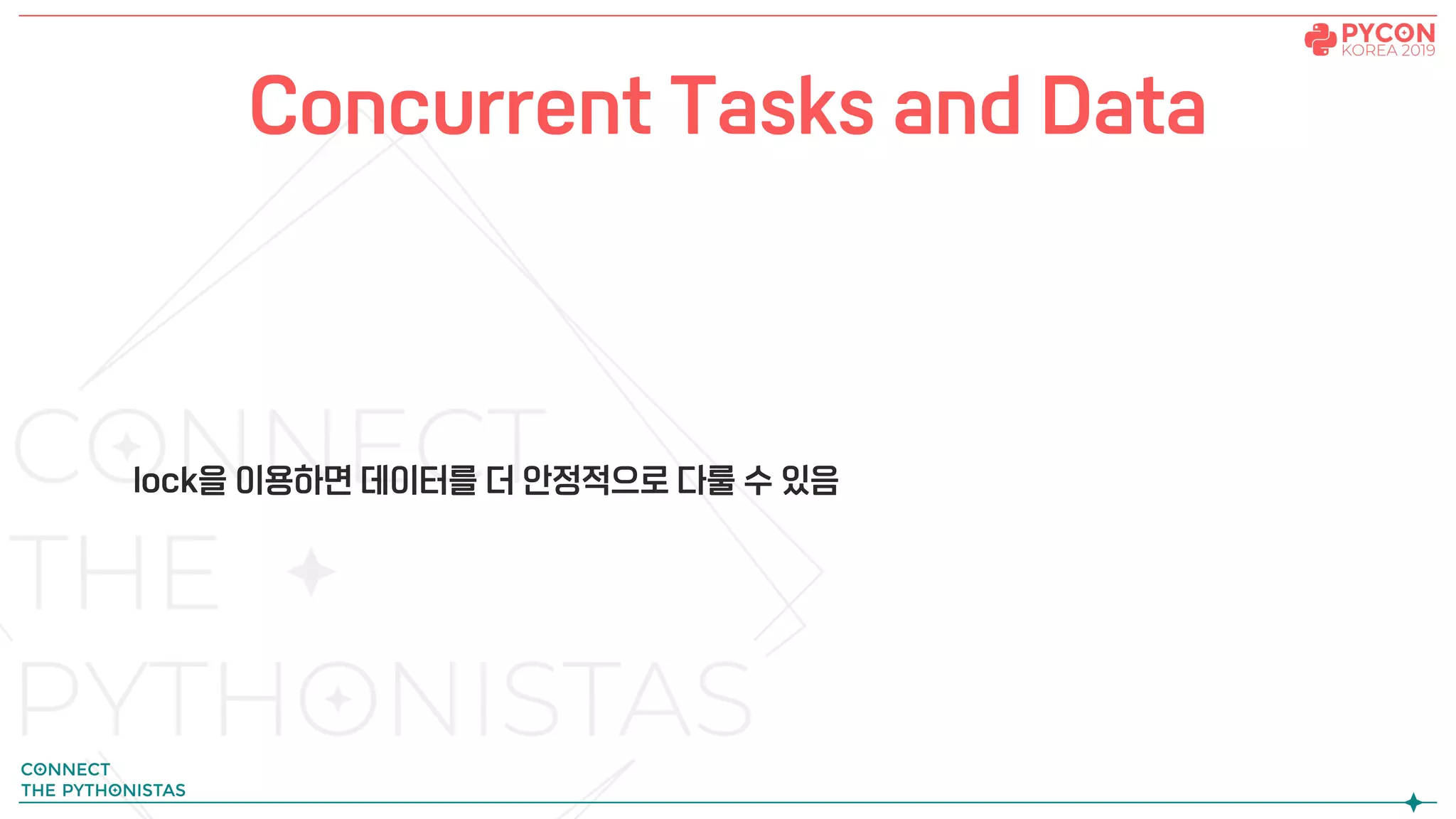 PYCON KOREA 2019

Concurrent Tasks and Data

CONNECT THE PYTHONISTAS

lock을 이용하면 데이터를 더 안정적으로 다룰 수 있음

CONNECT THE PYTHONISTAS